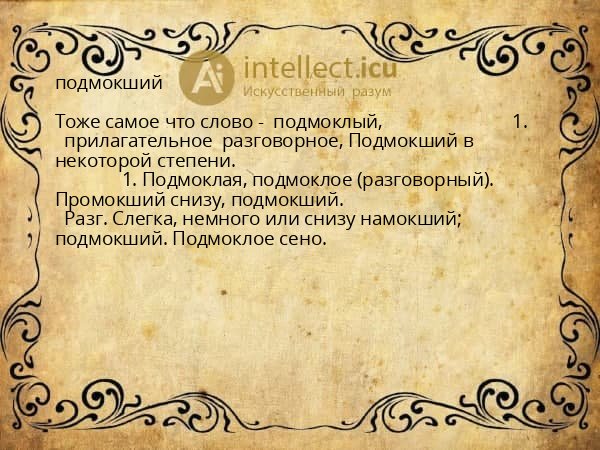 Ai intellect.icu
Искусственный разум

подмокший

Тоже самое что слово - подмоклый, 1. прилагательное разговорное, Подмокший в некоторой степени.
1. Подмоклая, подмоклое (разговорный). Промокший снизу, подмокший.
Разг. Слегка, немного или снизу намокший; подмокший. Подмоклое сено.